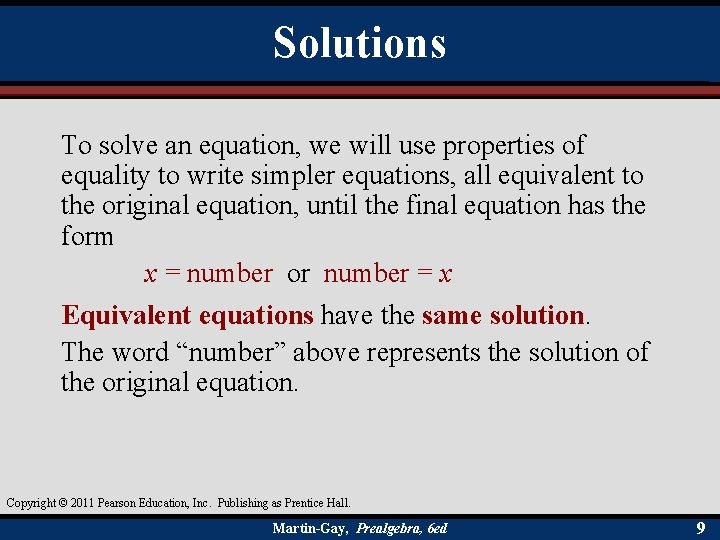 Solutions

To solve an equation, we will use properties of equality to write simpler equations, all equivalent to the original equation, until the final equation has the form

$x$ = number or number = $x$

Equivalent equations have the same solution.

The word “number” above represents the solution of the original equation.

Copyright © 2011 Pearson Education, Inc. Publishing as Prentice Hall.

Martin-Gay, Prealgebra, 6ed

9